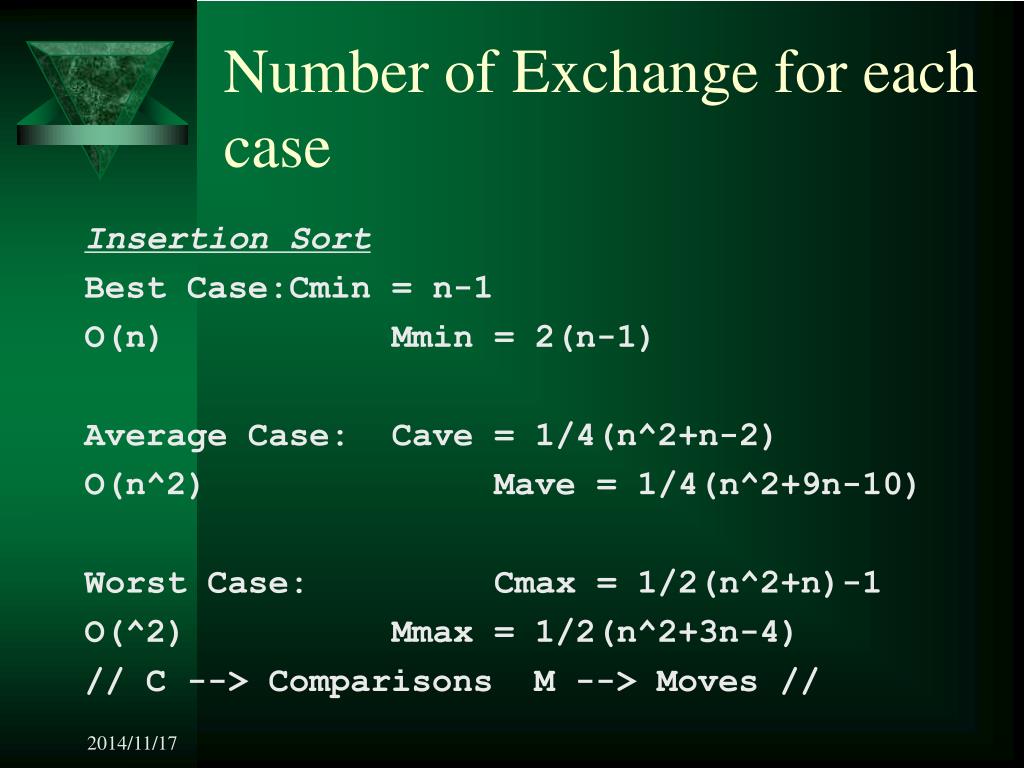 Number of Exchange for each case

Insertion Sort
Best Case:Cmin = n-1
O(n)          Mmin = 2(n-1)

Average Case:  Cave = 1/4(n^2+n-2)
O(n^2)              Mave = 1/4(n^2+9n-10)

Worst Case:         Cmax = 1/2(n^2+n)-1
O(^2)          Mmax = 1/2(n^2+3n-4)
// C --> Comparisons  M --> Moves //

2014/11/17